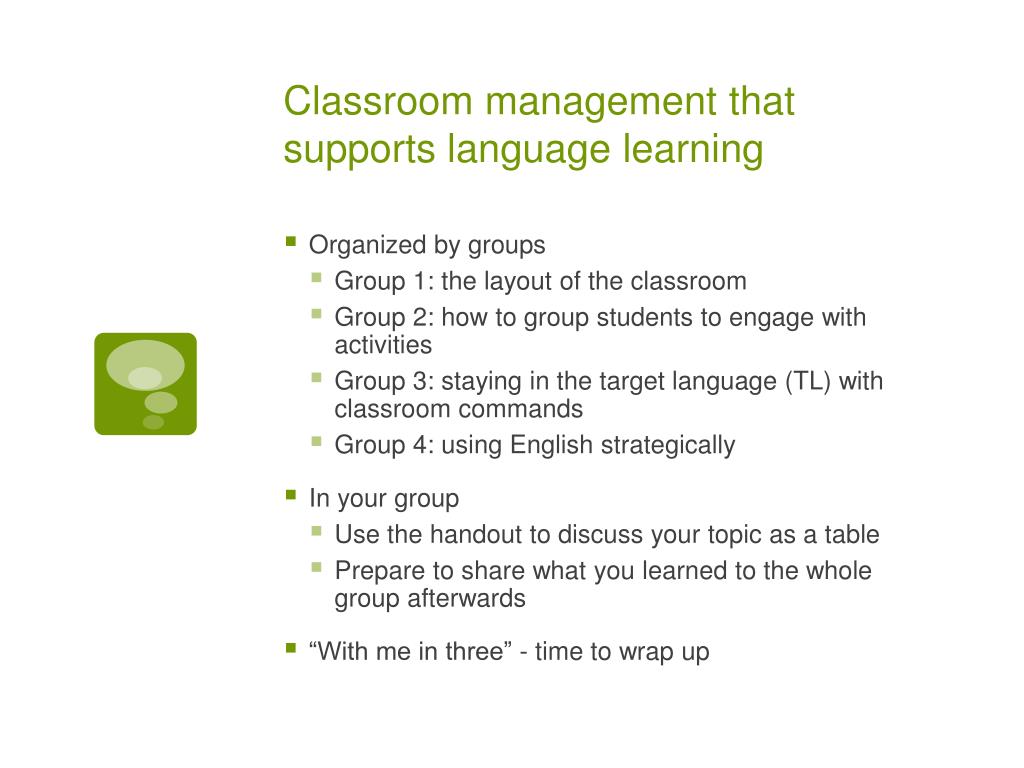 Classroom management that supports language learning

- Organized by groups
  - Group 1: the layout of the classroom
  - Group 2: how to group students to engage with activities
  - Group 3: staying in the target language (TL) with classroom commands
  - Group 4: using English strategically

- In your group
  - Use the handout to discuss your topic as a table
  - Prepare to share what you learned to the whole group afterwards

- “With me in three” - time to wrap up